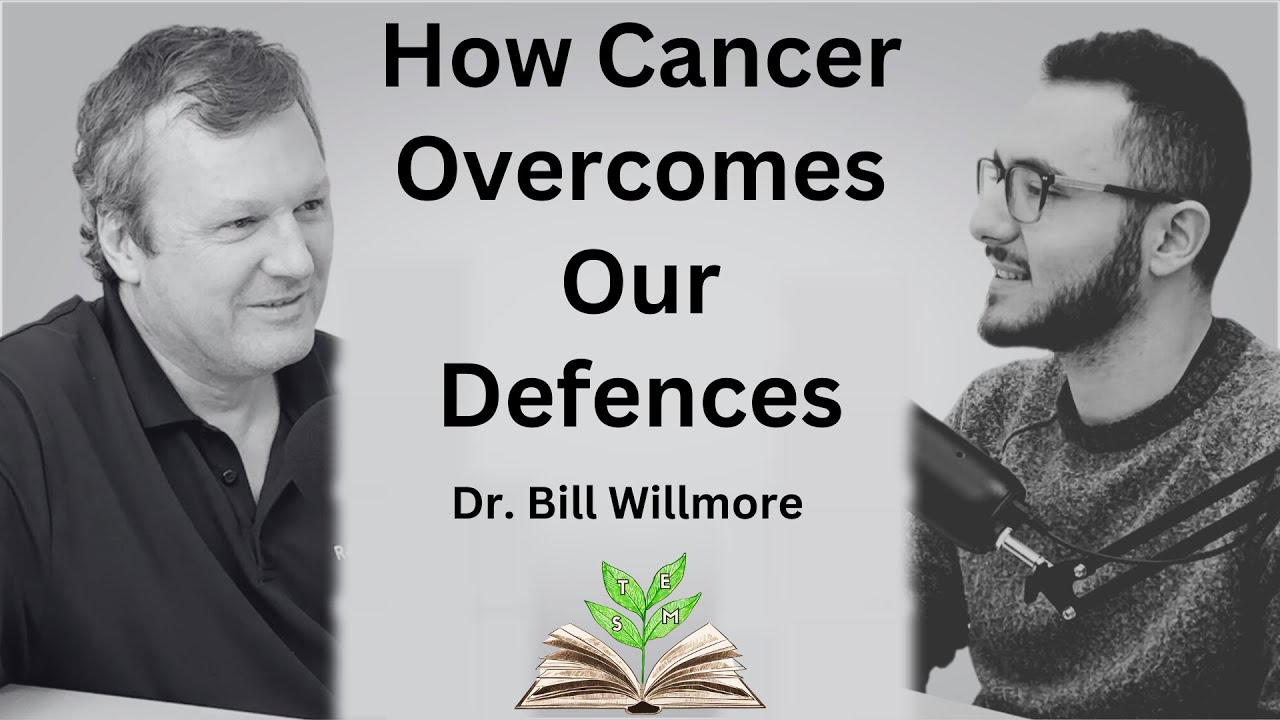 How Cancer Overcomes Our Defences

Dr. Bill Willmore

T E S M